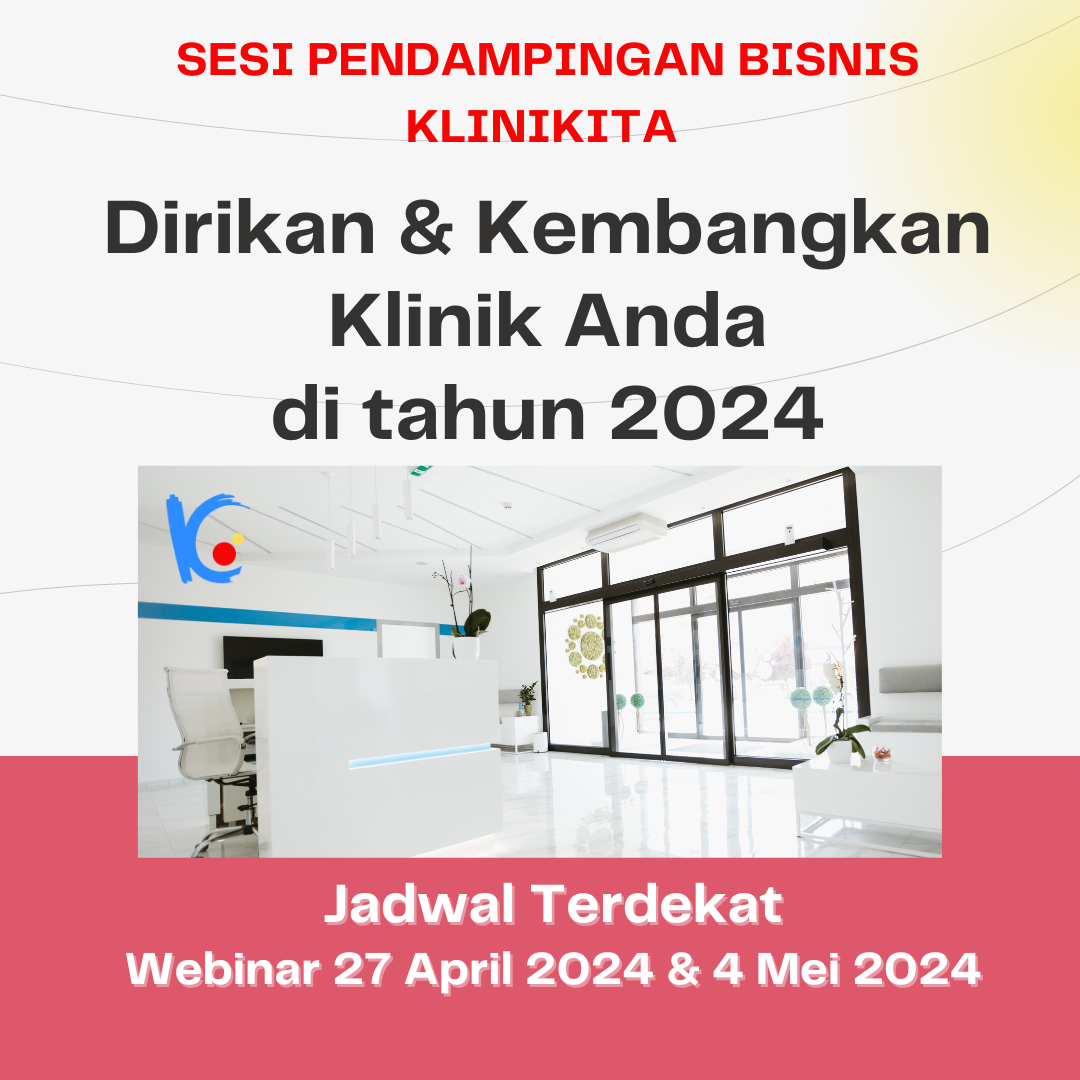 SESI PENDAMPINGAN BISNIS KLINIKITA

Dirikan & Kembangkan Klinik Anda di tahun 2024

Jadwal Terdekat
Webinar 27 April 2024 & 4 Mei 2024